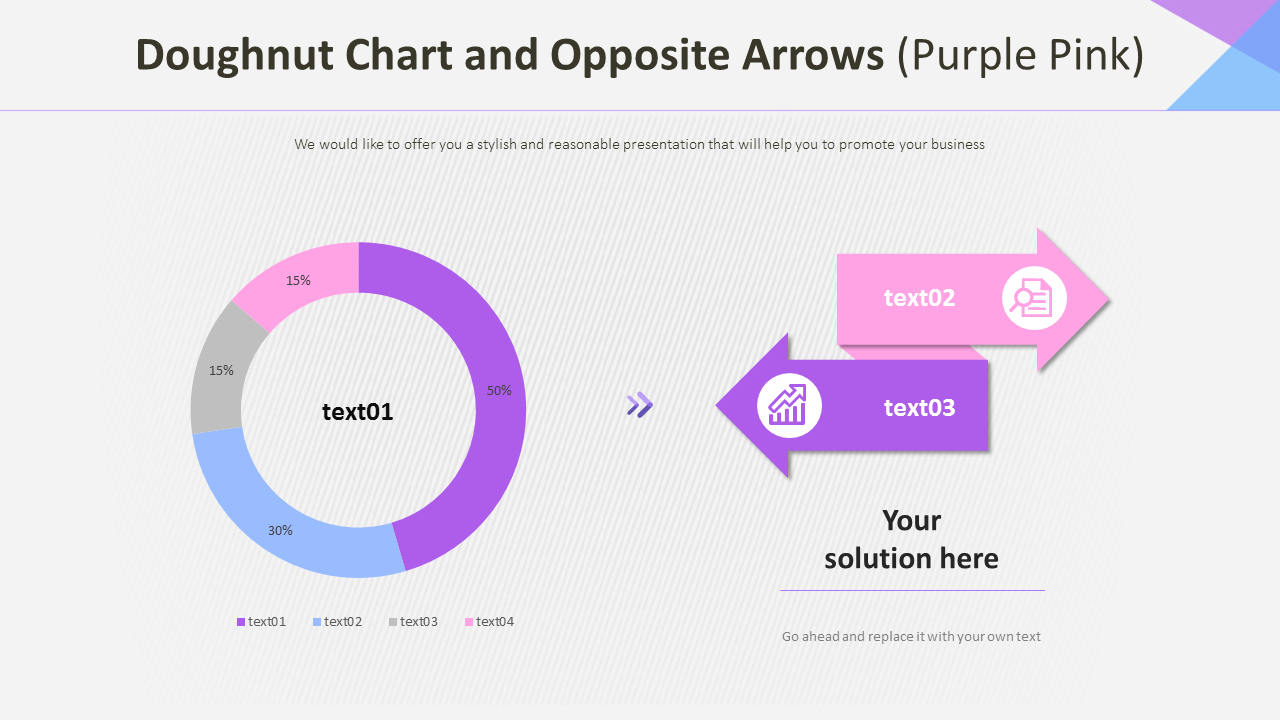 Doughnut Chart and Opposite Arrows (Purple Pink)

We would like to offer you a stylish and reasonable presentation that will help you to promote your business

15%

15%

50%

30%

text01

text01 text02 text03 text04

text02

text03

Your solution here

Go ahead and replace it with your own text